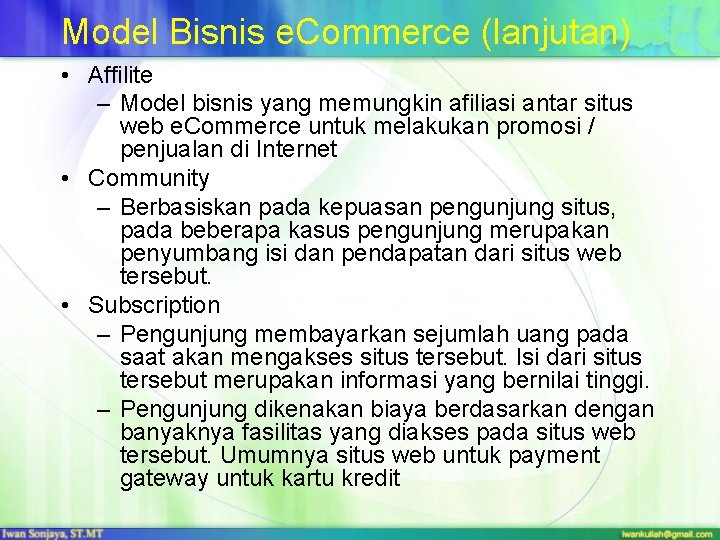 Model Bisnis eCommerce (lanjutan)

• Affilite
– Model bisnis yang memungkin afiliasi antar situs web eCommerce untuk melakukan promosi / penjualan di Internet

• Community
– Berbasiskan pada kepuasan pengunjung situs, pada beberapa kasus pengunjung merupakan penyumbang isi dan pendapatan dari situs web tersebut.

• Subscription
– Pengunjung membayarkan sejumlah uang pada saat akan mengakses situs tersebut. Isi dari situs tersebut merupakan informasi yang bernilai tinggi.
– Pengunjung dikenakan biaya berdasarkan dengan banyaknya fasilitas yang diakses pada situs web tersebut. Umumnya situs web untuk payment gateway untuk kartu kredit

Iwan Sonjaya, ST.MT
iwankuliah@gmail.com